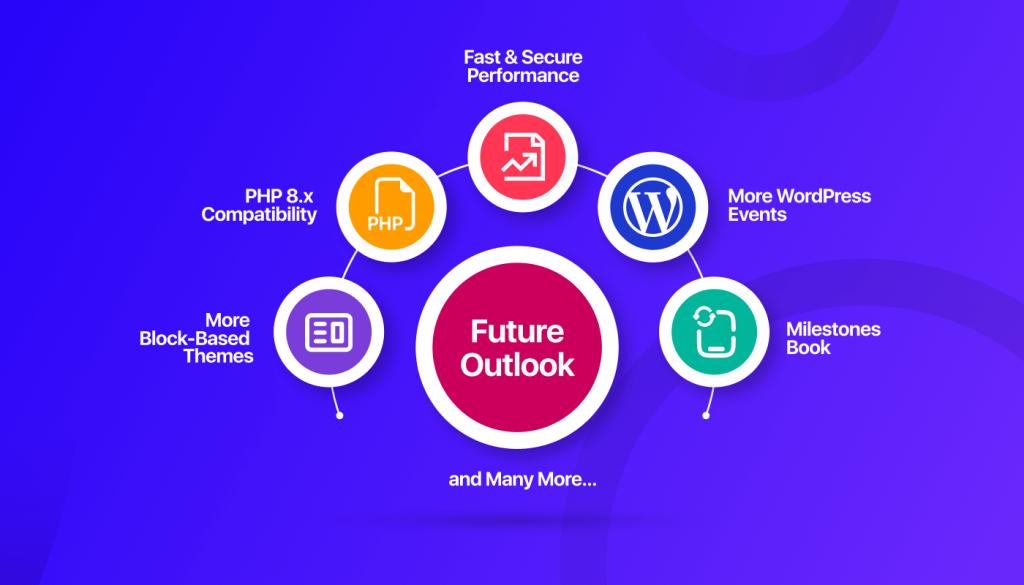 Fast & Secure Performance

PHP 8.x Compatibility

PHP

More WordPress Events

More Block-Based Themes

Future Outlook

Milestones Book

and Many More...